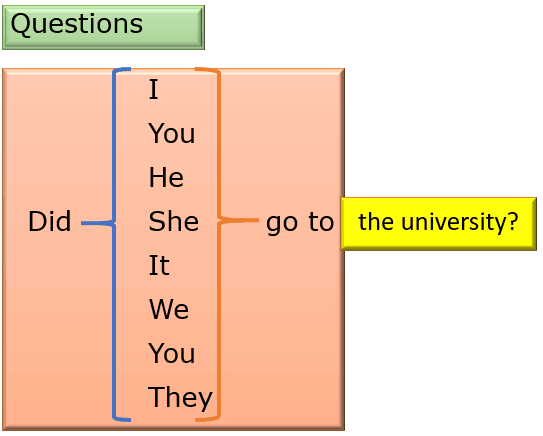 Questions

Did

I
You
He
She
It
We
You
They

go to

the university?